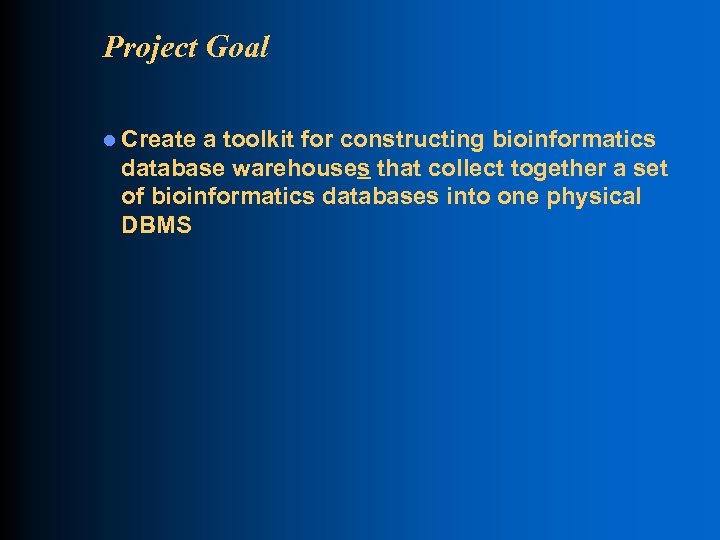 Project Goal

Create a toolkit for constructing bioinformatics database warehouses that collect together a set of bioinformatics databases into one physical DBMS